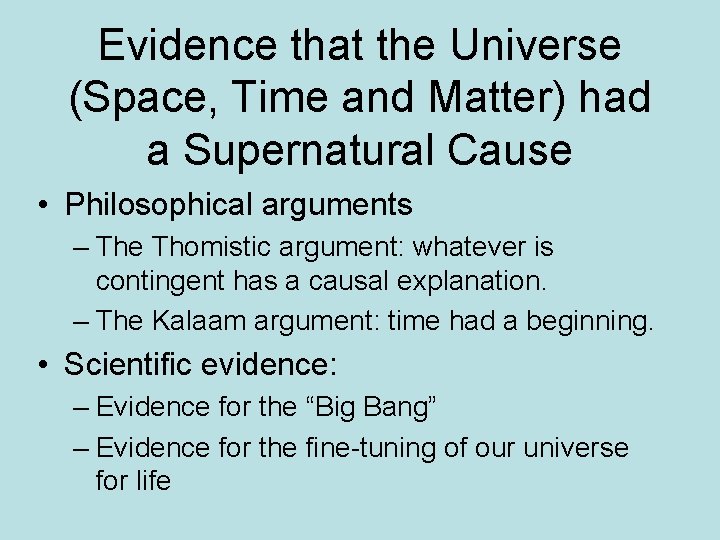 Evidence that the Universe (Space, Time and Matter) had a Supernatural Cause

• Philosophical arguments
– The Thomistic argument: whatever is contingent has a causal explanation.
– The Kalaam argument: time had a beginning.

• Scientific evidence:
– Evidence for the “Big Bang”
– Evidence for the fine-tuning of our universe for life